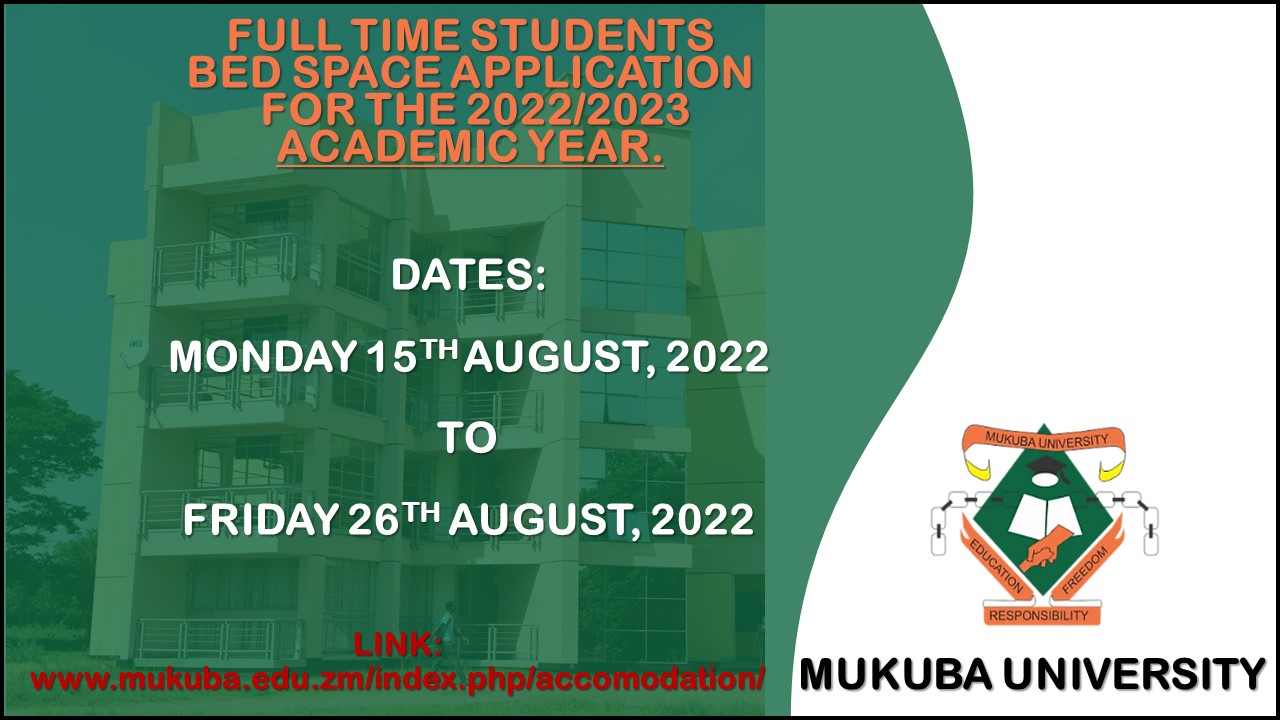 FULL TIME STUDENTS BED SPACE APPLICATION FOR THE 2022/2023 ACADEMIC YEAR.

DATES:

MONDAY 15$^{TH}$ AUGUST, 2022

TO

FRIDAY 26$^{TH}$ AUGUST, 2022

LINK:
www.mukuba.edu.zm/index.php/accomodation/

MUKUBA UNIVERSITY
EDUCATION
FREEDOM
RESPONSIBILITY

MUKUBA UNIVERSITY